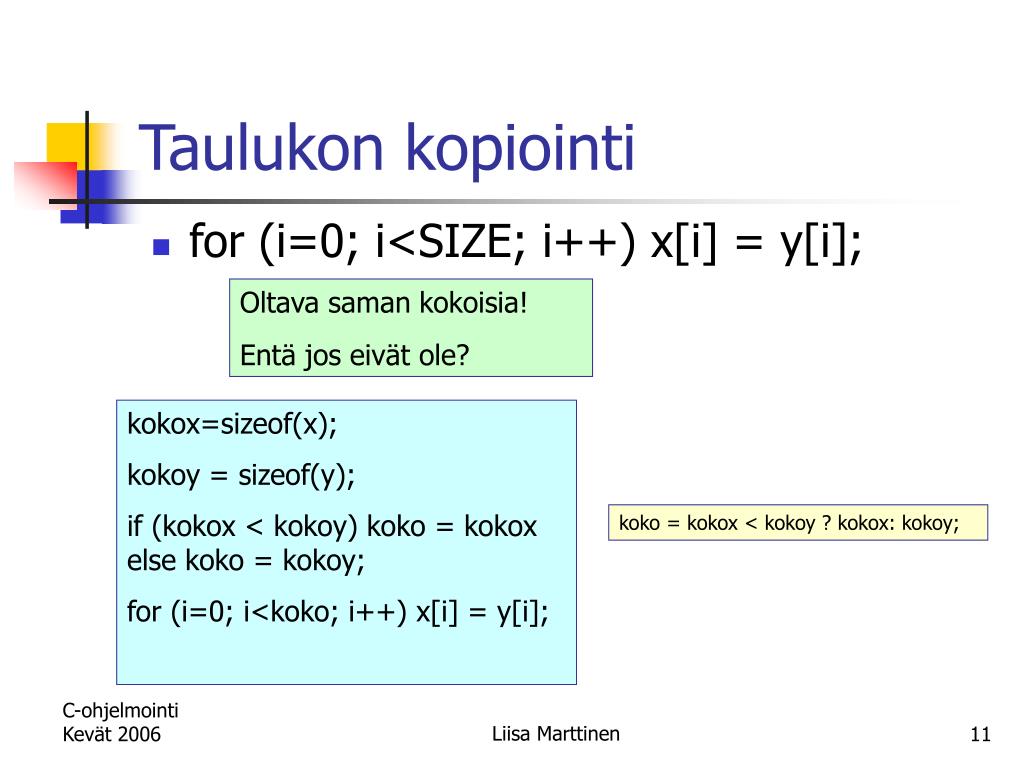 Taulukon kopiointi

for (i=0; i<SIZE; i++) x[i] = y[i];

Oltava saman kokoisia!

Entä jos eivät ole?

kokox=sizeof(x);

kokoy = sizeof(y);

if (kokox < kokoy) koko = kokox
else koko = kokoy;

for (i=0; i<koko; i++) x[i] = y[i];

koko = kokox < kokoy ? kokox: kokoy;

C-ohjelmointi
Kevät 2006

Liisa Marttinen

11